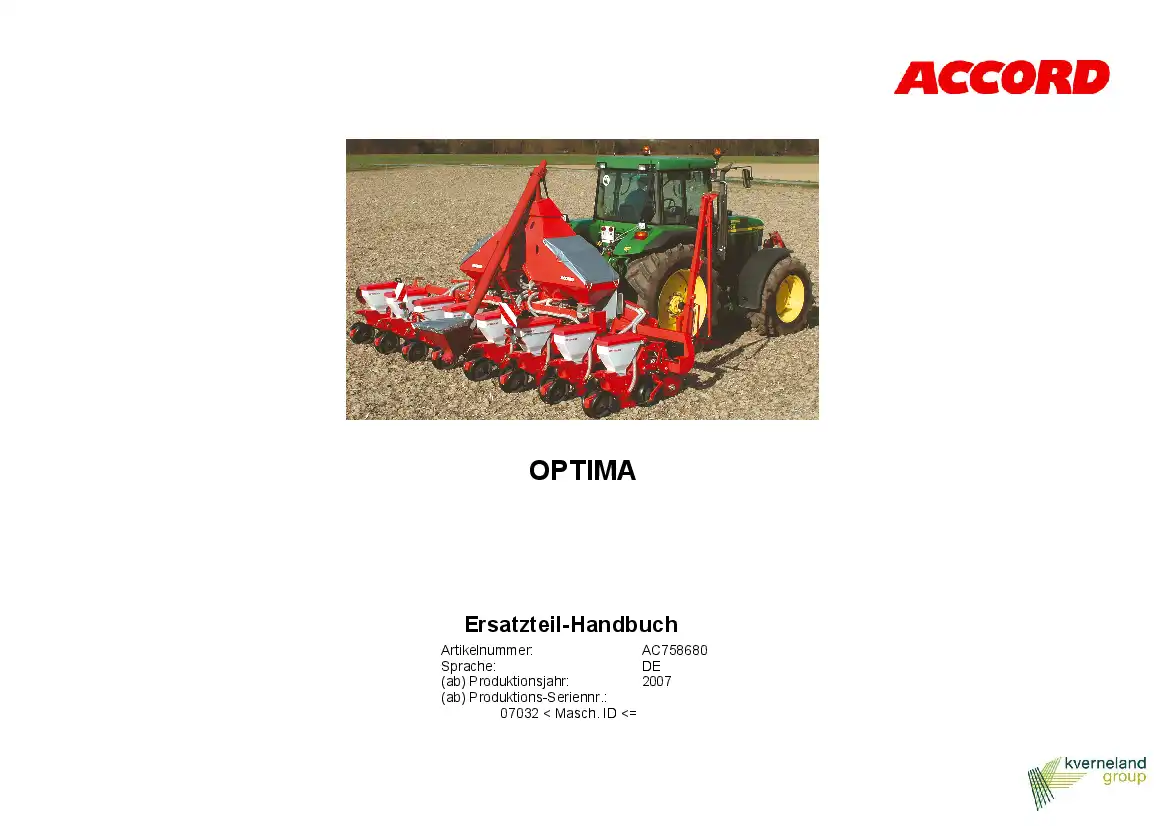 ACCORD

OPTIMA

Ersatzteil-Handbuch

Artikelnummer: AC758680
Sprache: DE
(ab) Produktionsjahr: 2007
(ab) Produktions-Seriennr.:
07032 < Masch. ID <=

kverneland group